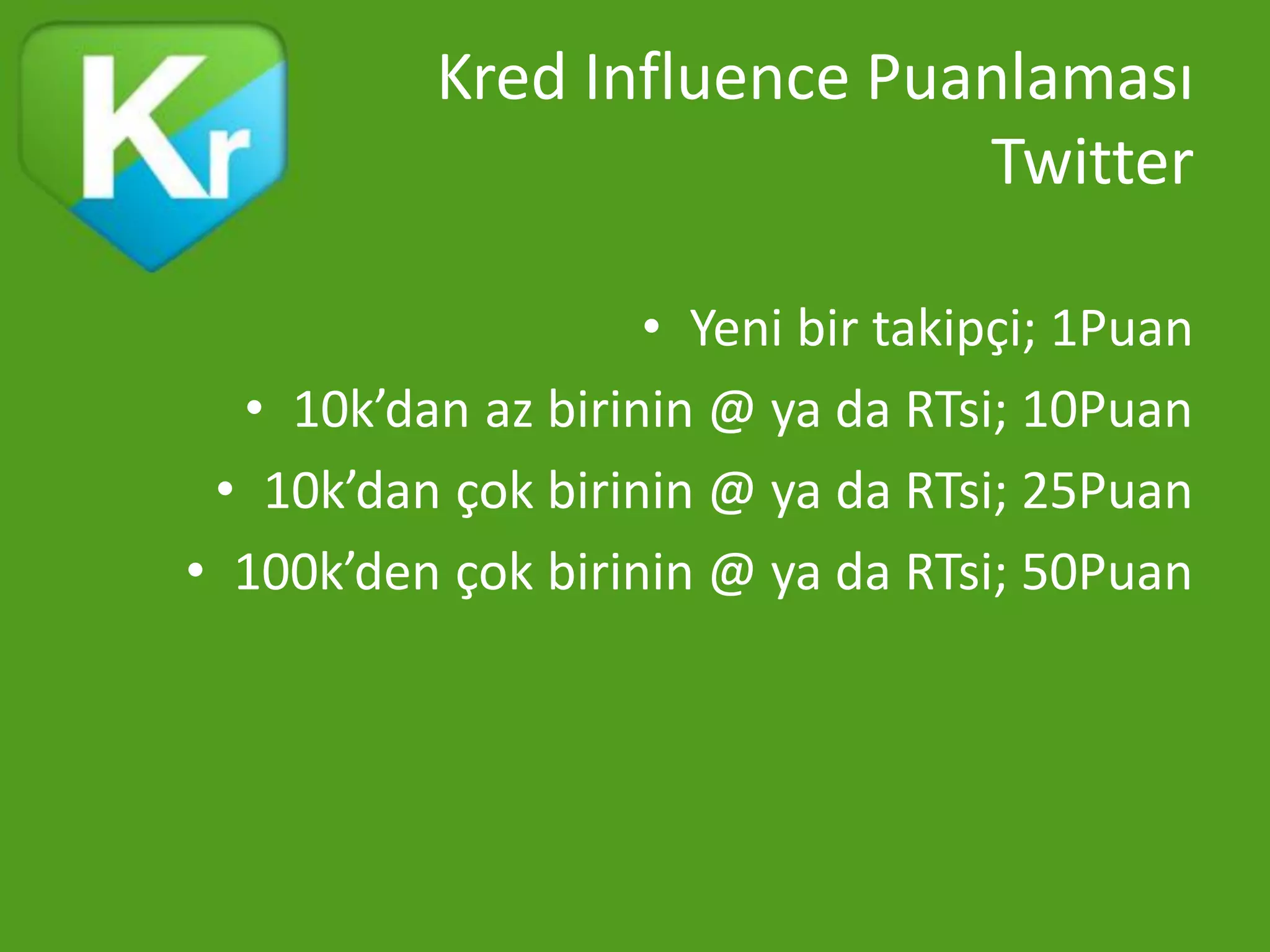 Kr

Kred Influence Puanlaması
Twitter

• Yeni bir takipçi; 1Puan
• 10k’dan az birinin @ ya da RTsi; 10Puan
• 10k’dan çok birinin @ ya da RTsi; 25Puan
• 100k’den çok birinin @ ya da RTsi; 50Puan